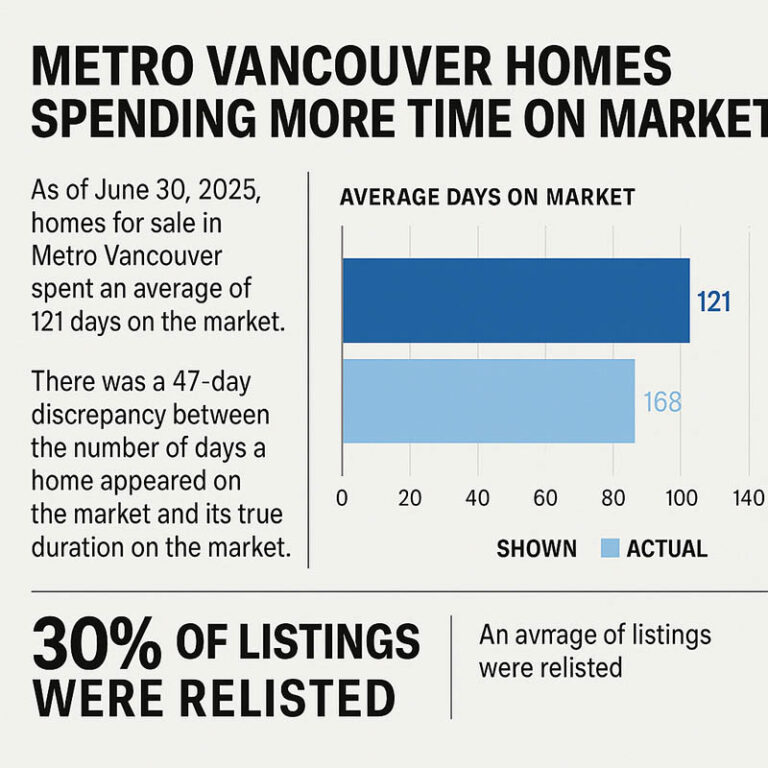 METRO VANCOUVER HOMES SPENDING MORE TIME ON MARKET

As of June 30, 2025, homes for sale in Metro Vancouver spent an average of 121 days on the market.

There was a 47-day discrepancy between the number of days a home appeared on the market and its true duration on the market.

AVERAGE DAYS ON MARKET

121

168

0 20 40 60 80 100 140

SHOWN ACTUAL

30% OF LISTINGS WERE RELISTED

An avrrage of listings were relisted